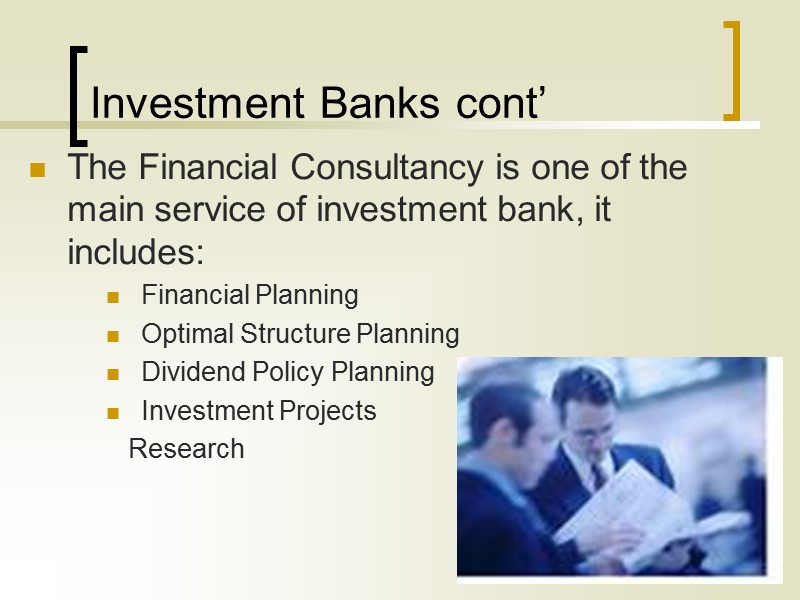 Investment Banks cont’

The Financial Consultancy is one of the main service of investment bank, it includes:

Financial Planning
Optimal Structure Planning
Dividend Policy Planning
Investment Projects Research